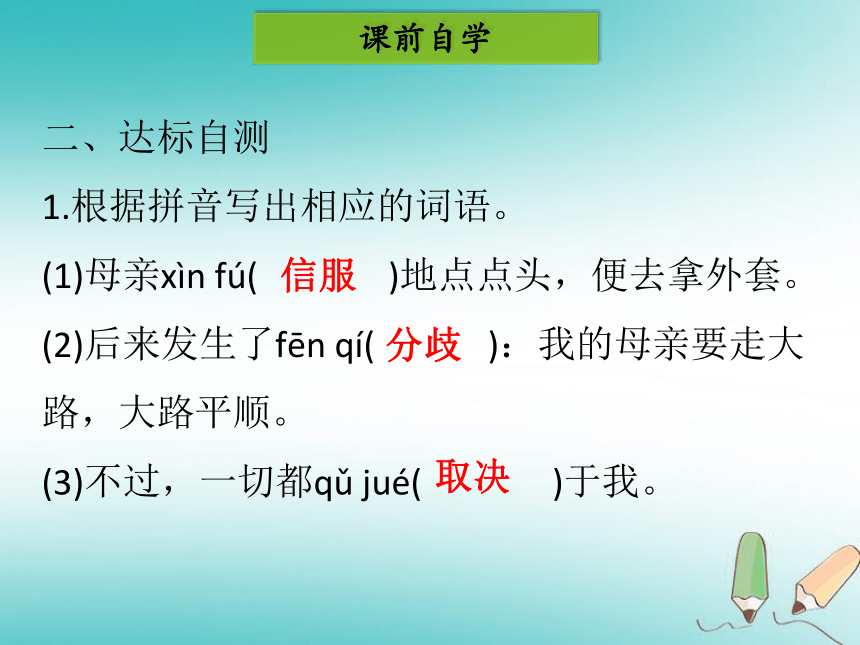 课前自学

二、达标自测

1.根据拼音写出相应的词语。

(1)母亲xìn fú( 信服 )地点点头，便去拿外套。

(2)后来发生了fēn qí( 分歧 )：我的母亲要走大路，大路平顺。

(3)不过，一切都qǔ jué( 取决 )于我。